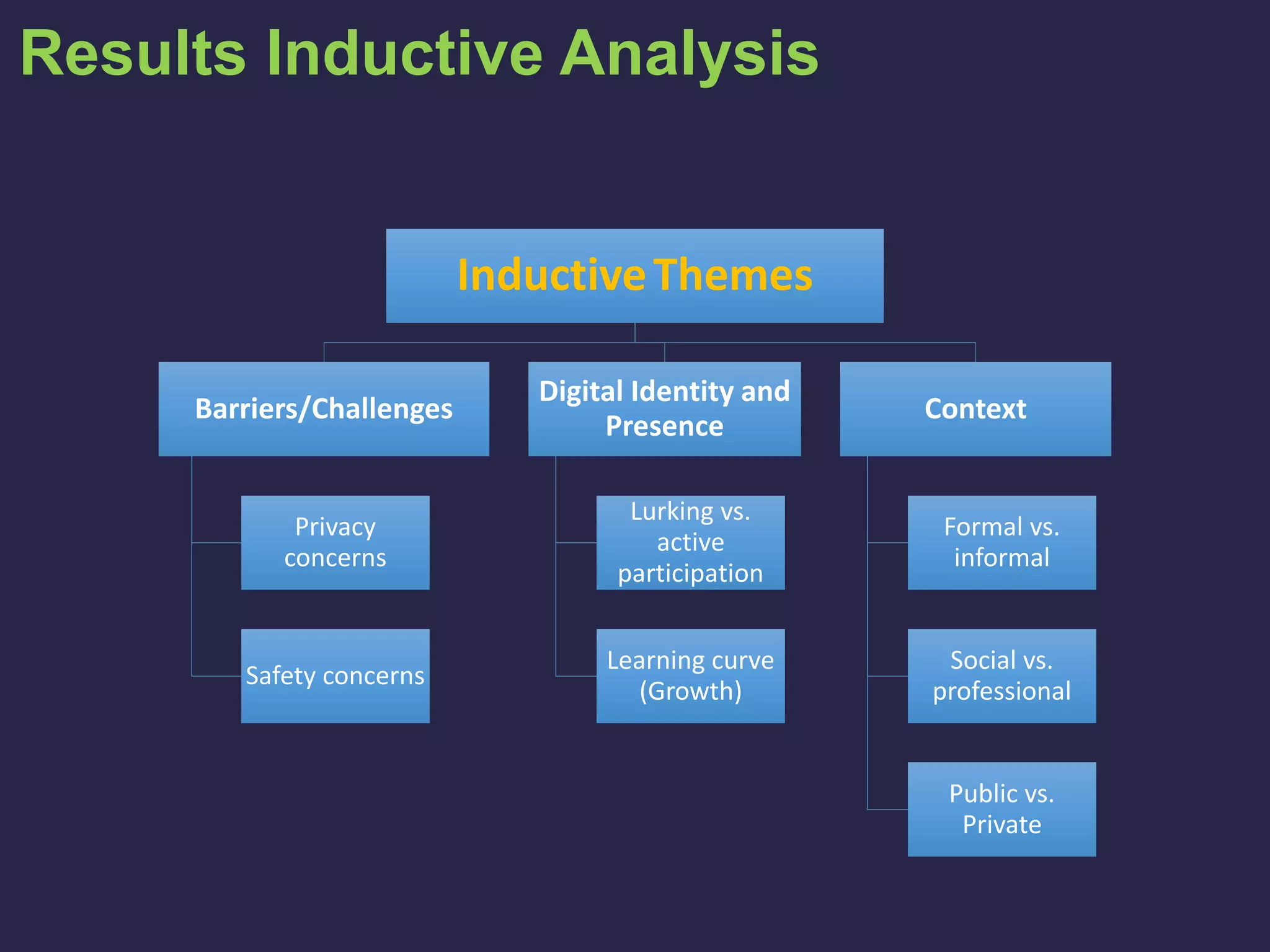 Results Inductive Analysis

Inductive Themes

Barriers/Challenges

Privacy concerns

Safety concerns

Digital Identity and Presence

Lurking vs. active participation

Learning curve (Growth)

Context

Formal vs. informal

Social vs. professional

Public vs. Private